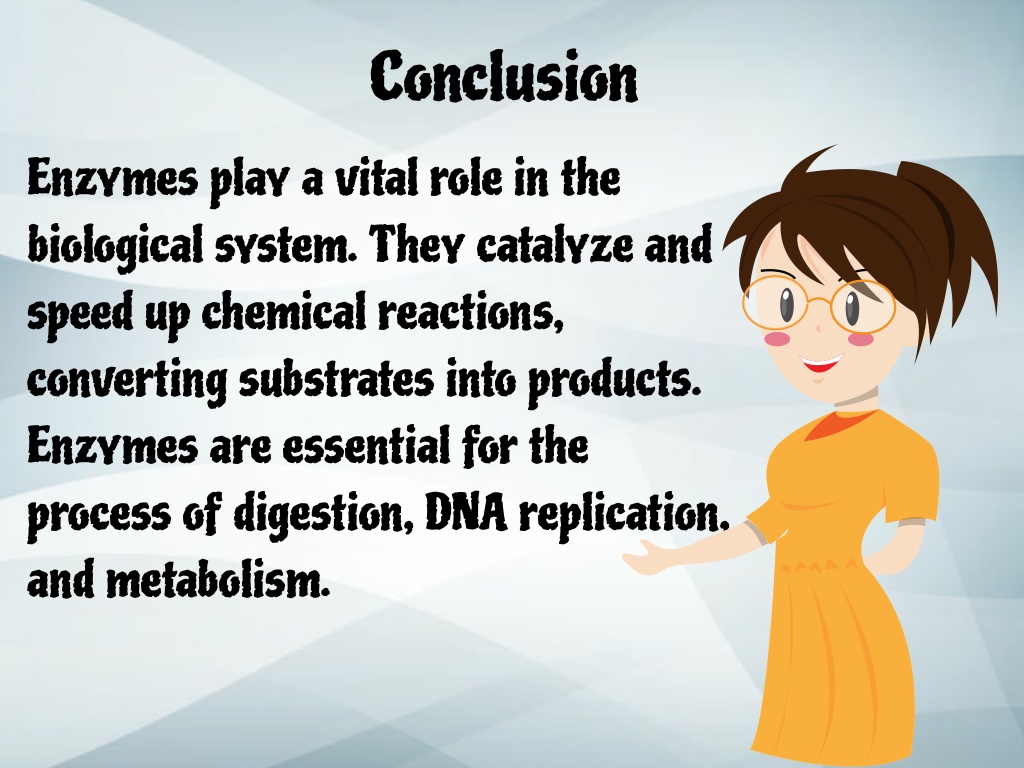 Conclusion

Enzymes play a vital role in the biological system. They catalyze and speed up chemical reactions, converting substrates into products. Enzymes are essential for the process of digestion, DNA replication. and metabolism.